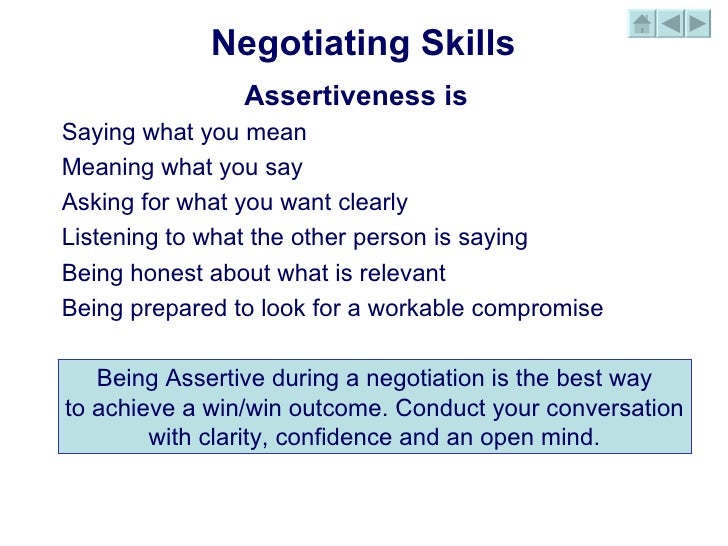 Negotiating Skills

Assertiveness is

Saying what you mean

Meaning what you say

Asking for what you want clearly

Listening to what the other person is saying

Being honest about what is relevant

Being prepared to look for a workable compromise

Being Assertive during a negotiation is the best way to achieve a win/win outcome. Conduct your conversation with clarity, confidence and an open mind.